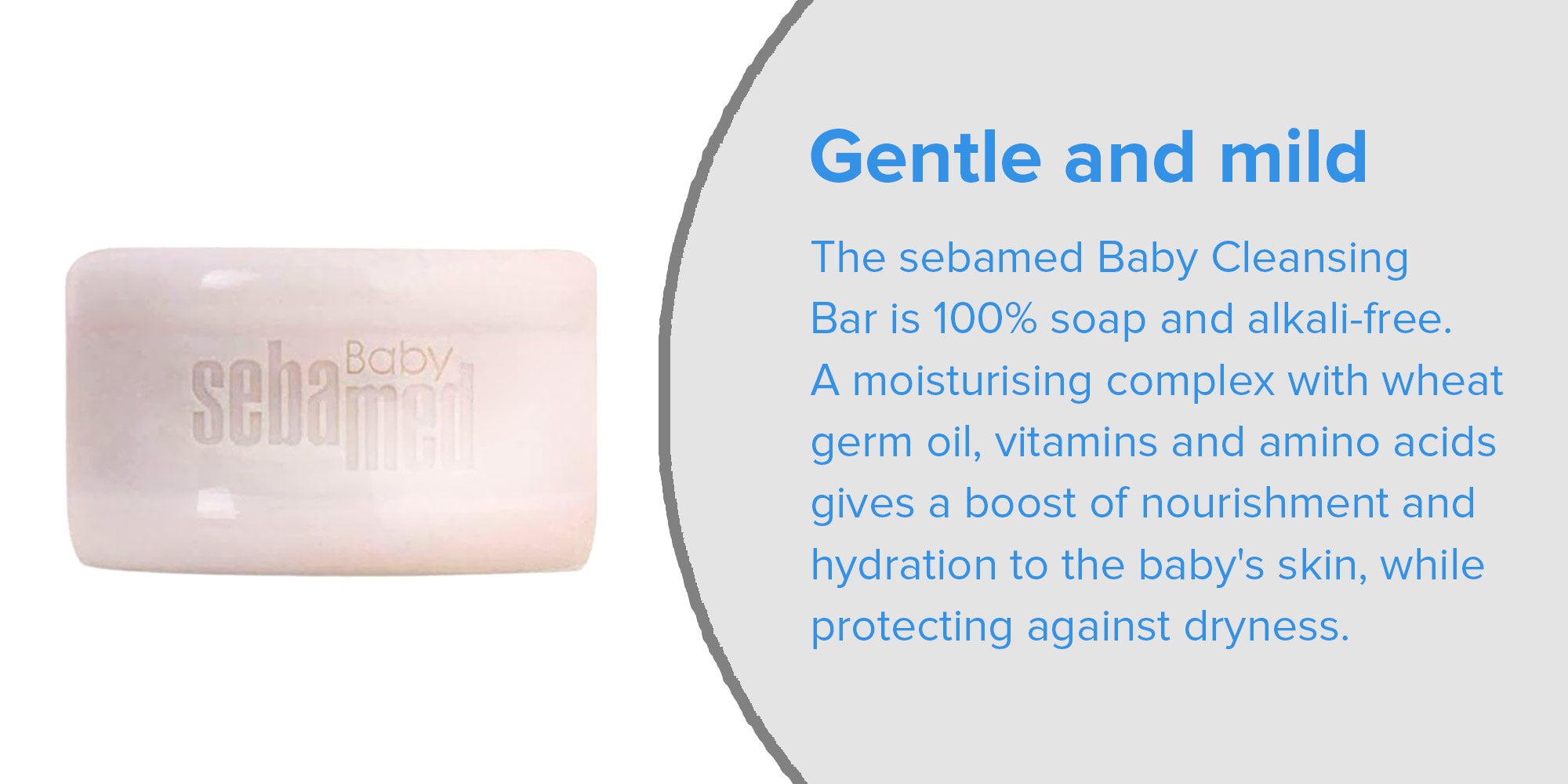 Baby
sebamed

Gentle and mild

The sebamed Baby Cleansing Bar is 100% soap and alkali-free. A moisturising complex with wheat germ oil, vitamins and amino acids gives a boost of nourishment and hydration to the baby's skin, while protecting against dryness.